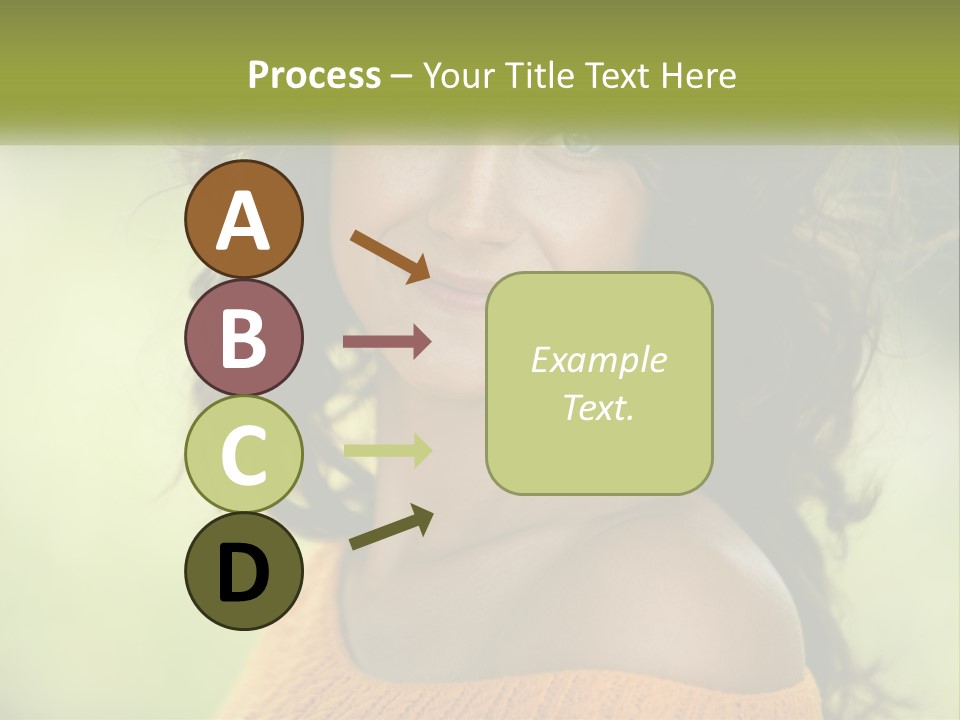 Process – Your Title Text Here

A

B

C

D

Example Text.